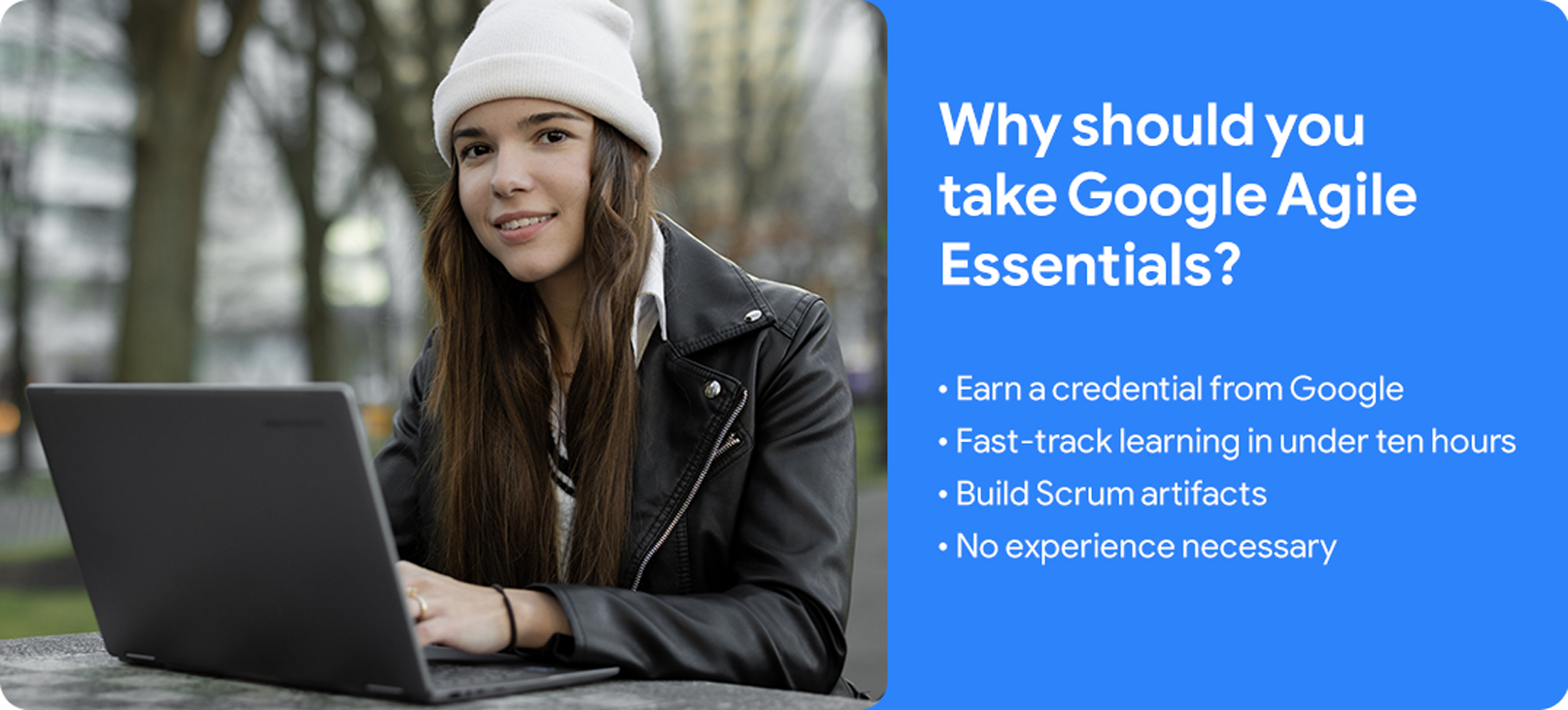 Why should you take Google Agile Essentials?

• Earn a credential from Google
• Fast-track learning in under ten hours
• Build Scrum artifacts
• No experience necessary